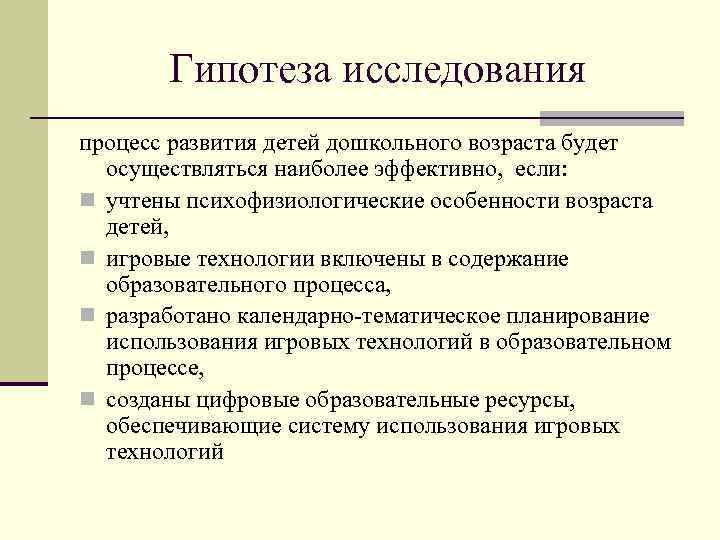 Гипотеза исследования

процесс развития детей дошкольного возраста будет осуществляться наиболее эффективно, если:

- учтены психофизиологические особенности возраста детей,
- игровые технологии включены в содержание образовательного процесса,
- разработано календарно-тематическое планирование использования игровых технологий в образовательном процессе,
- созданы цифровые образовательные ресурсы, обеспечивающие систему использования игровых технологий